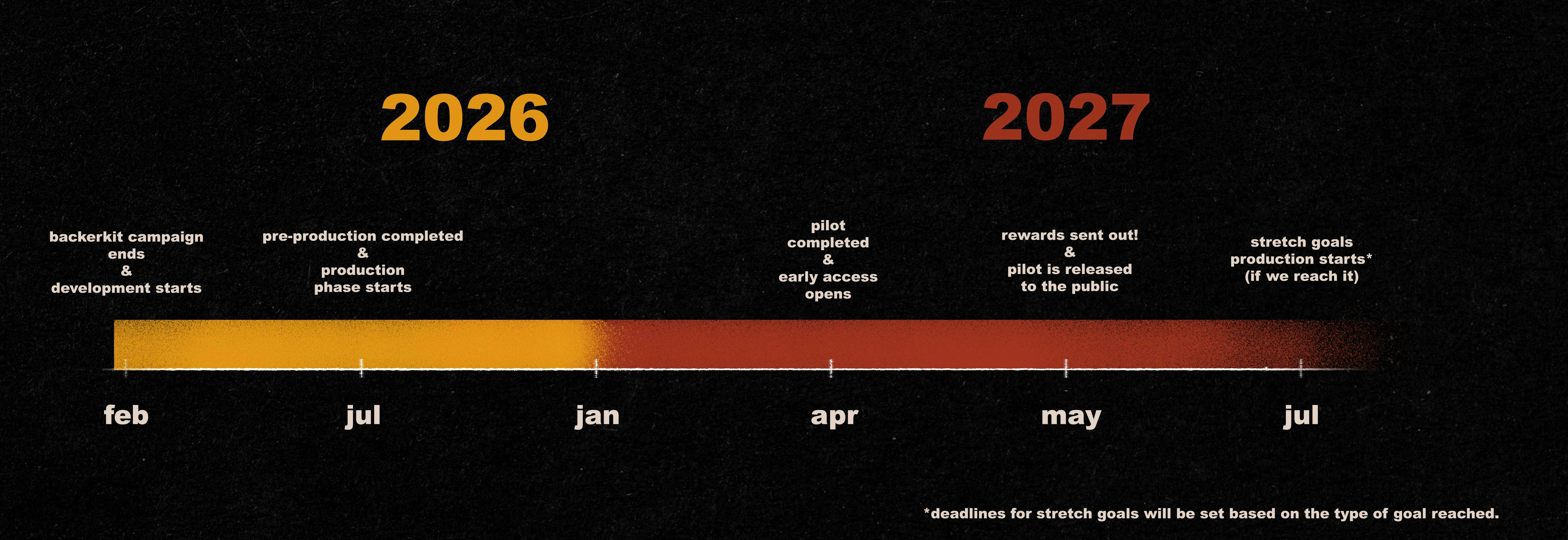 2026

2027

backerkit campaign ends & development starts

pre-production completed & production phase starts

pilot completed & early access opens

rewards sent out! & pilot is released to the public

stretch goals production starts* (if we reach it)

feb

jul

jan

apr

may

jul

*deadlines for stretch goals will be set based on the type of goal reached.